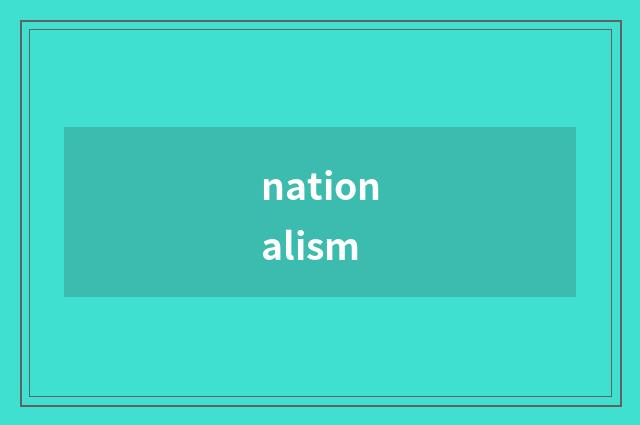 nation
alism